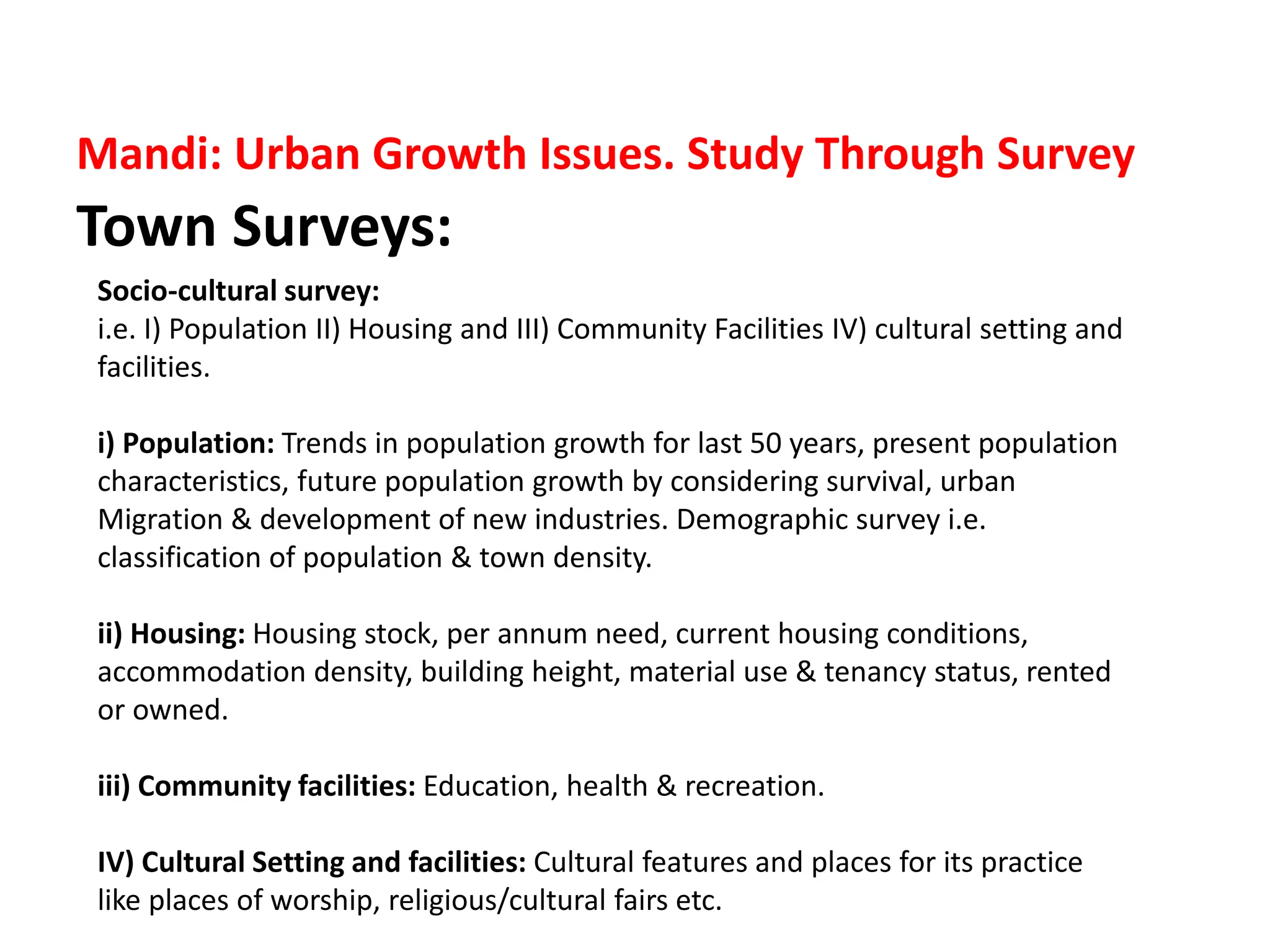 Mandi: Urban Growth Issues. Study Through Survey

Town Surveys:

Socio-cultural survey:
i.e. I) Population II) Housing and III) Community Facilities IV) cultural setting and facilities.

i) Population: Trends in population growth for last 50 years, present population characteristics, future population growth by considering survival, urban Migration & development of new industries. Demographic survey i.e. classification of population & town density.

ii) Housing: Housing stock, per annum need, current housing conditions, accommodation density, building height, material use & tenancy status, rented or owned.

iii) Community facilities: Education, health & recreation.

IV) Cultural Setting and facilities: Cultural features and places for its practice like places of worship, religious/cultural fairs etc.